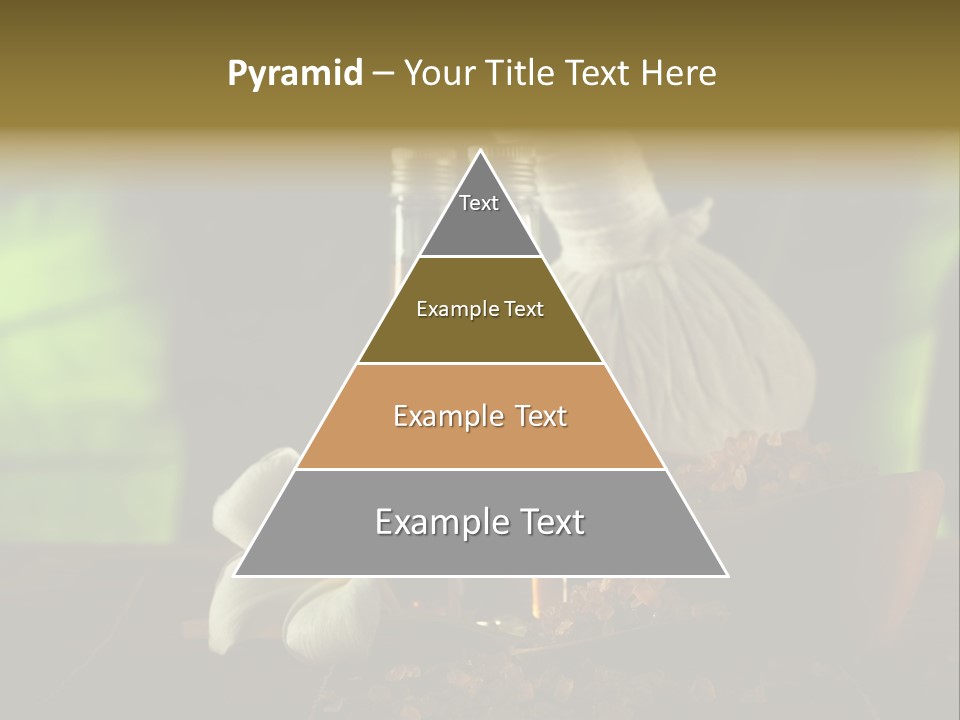 Pyramid – Your Title Text Here

Text

Example Text

Example Text

Example Text